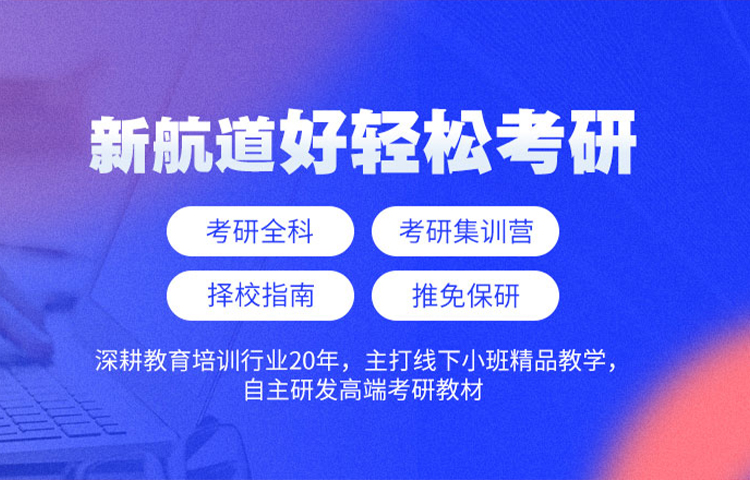 新航道好轻松考研

考研全科

考研集训营

择校指南

推免保研

深耕教育培训行业20年，主打线下小班精品教学，自主研发高端考研教材